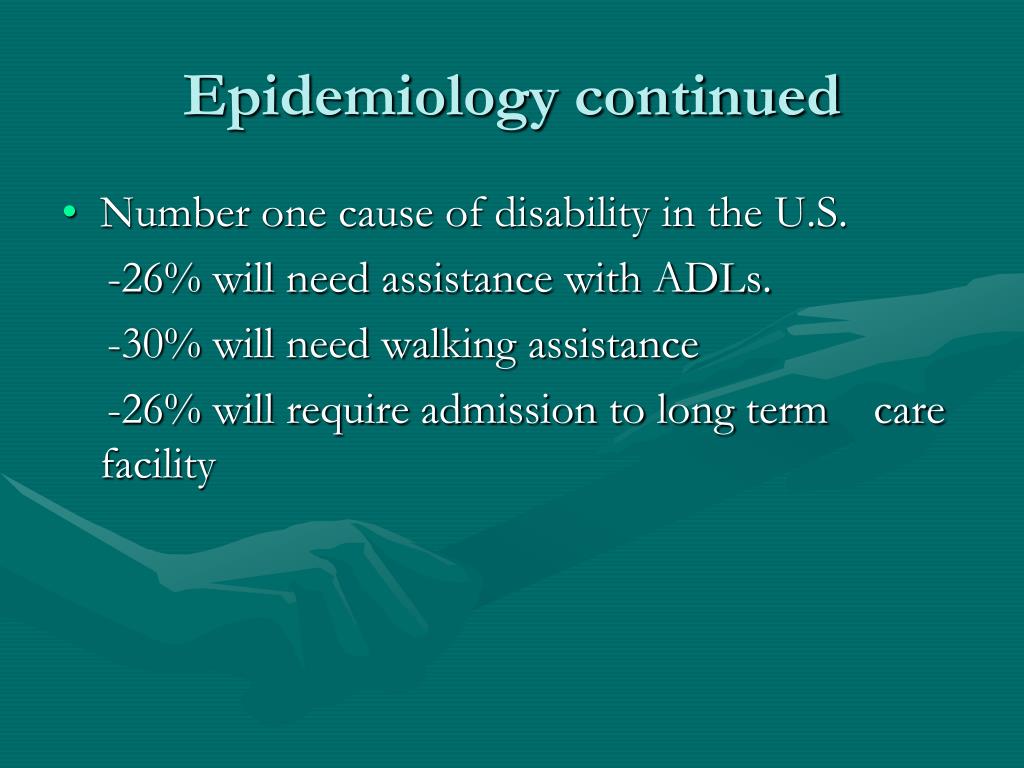 Epidemiology continued

• Number one cause of disability in the U.S.

-26% will need assistance with ADLs.

-30% will need walking assistance

-26% will require admission to long term care facility